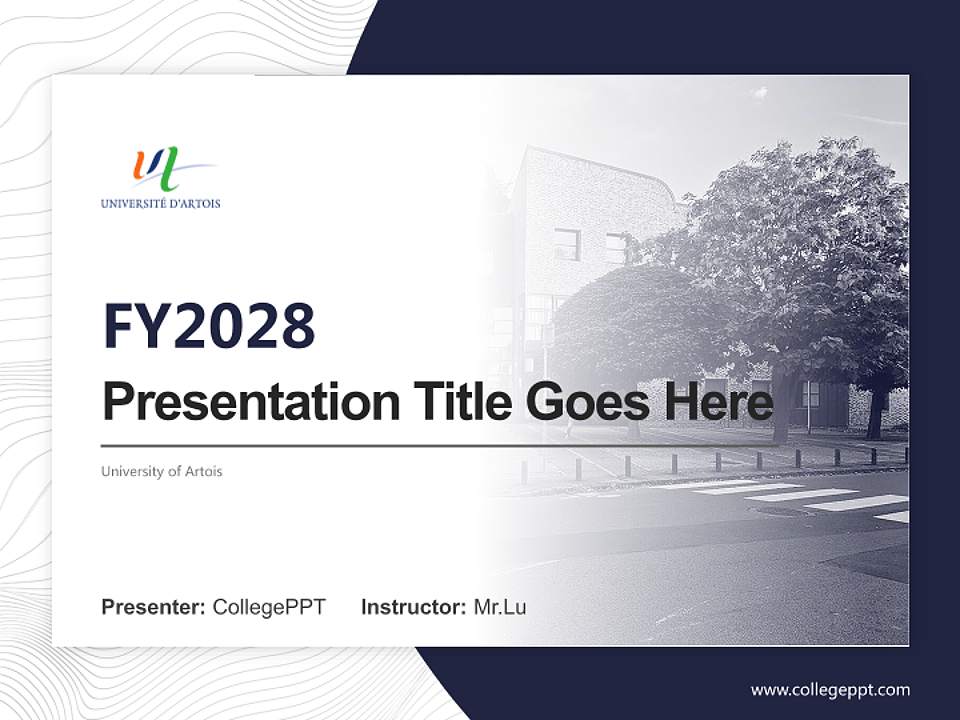 UNIVERSITÉ D'ARTOIS

FY2028

Presentation Title Goes Here

University of Artois

Presenter: CollegePPT Instructor: Mr.Lu

www.collegeppt.com